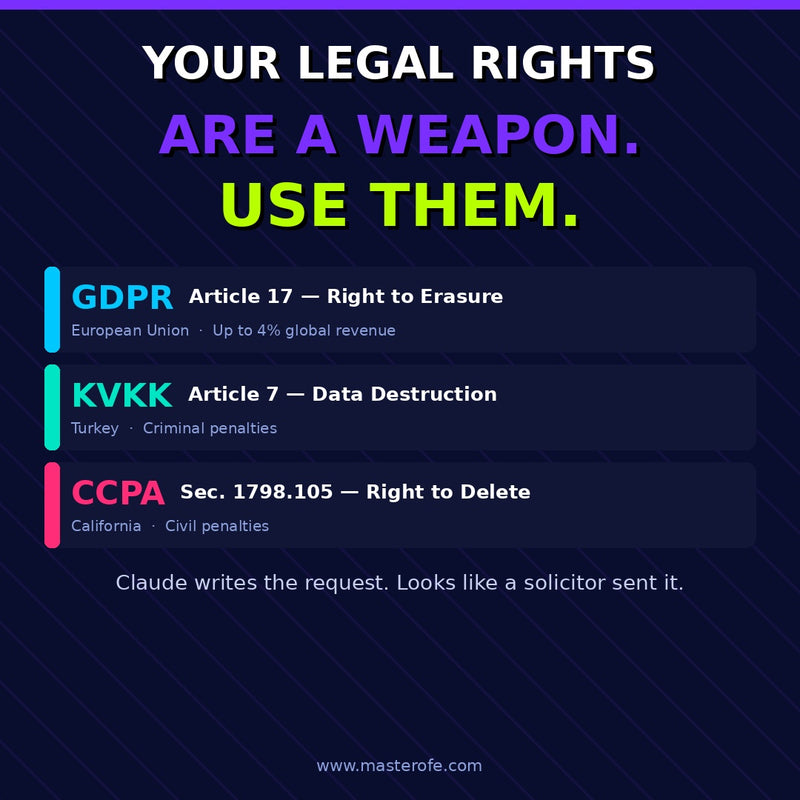 YOUR LEGAL RIGHTS
ARE A WEAPON.
USE THEM.

GDPR Article 17 — Right to Erasure
European Union · Up to 4% global revenue

KVKK Article 7 — Data Destruction
Turkey · Criminal penalties

CCPA Sec. 1798.105 — Right to Delete
California · Civil penalties

Claude writes the request. Looks like a solicitor sent it.

www.masterofe.com